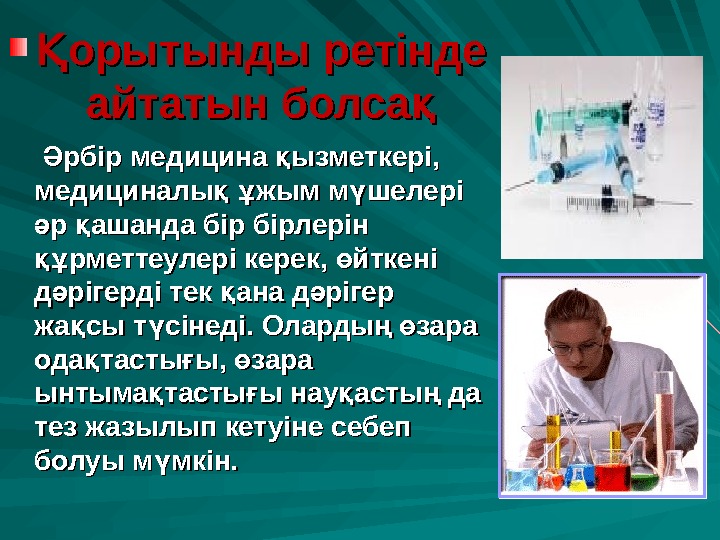 Қорытынды ретінде айтатын болсақ

Әрбір медицина қызметкері, медициналық ұжым мүшелері әр қашанда бір бірлерін құрметтеулері керек, өйткені дәрігерді тек қана дәрігер жақсы түсінеді. Олардың өзара одақтастығы, өзара ынтымақтастығы науқастың да тез жазылып кетуіне себеп болуы мүмкін.